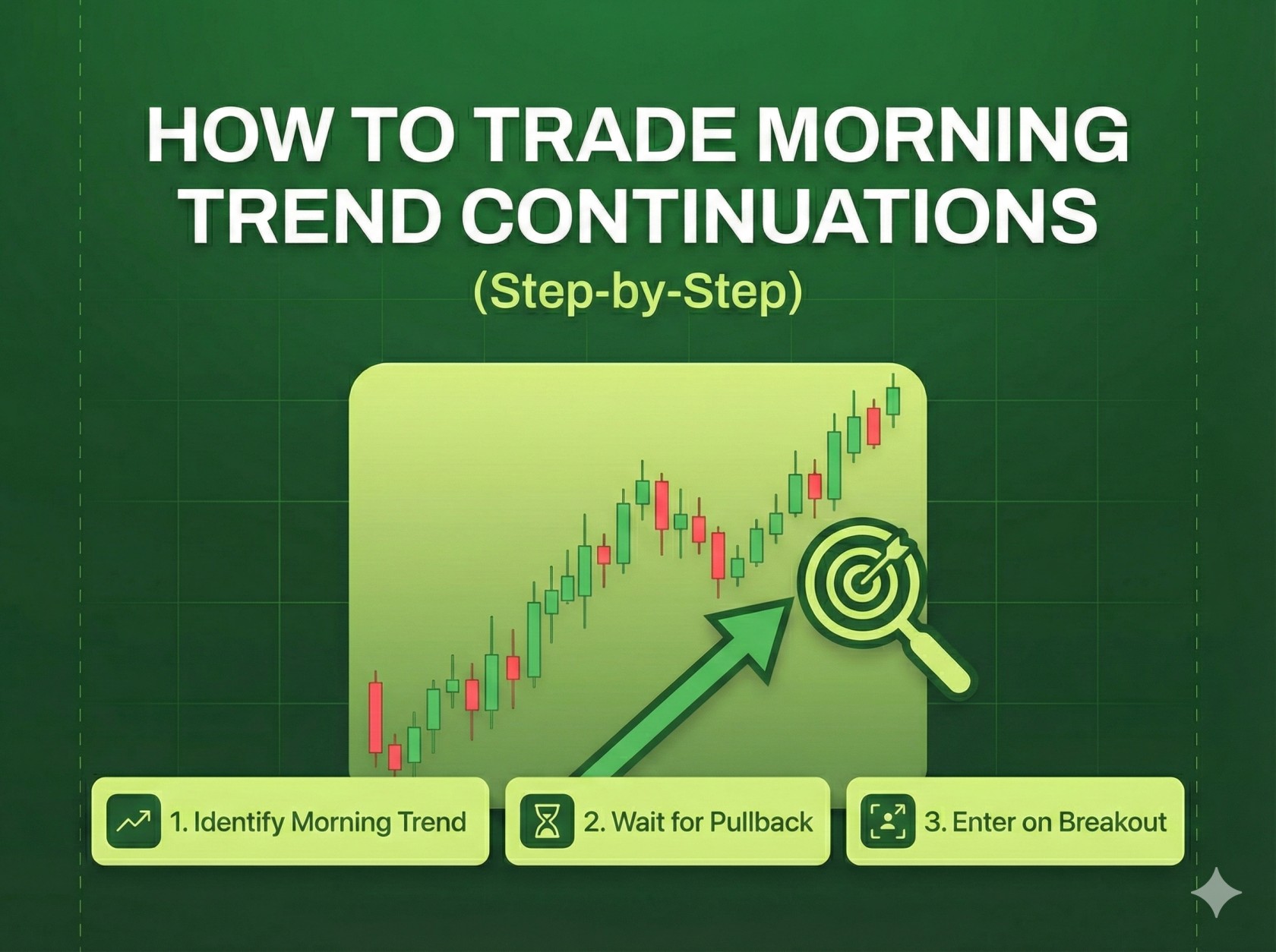 HOW TO TRADE MORNING TREND CONTINUATIONS

(Step-by-Step)

1. Identify Morning Trend

2. Wait for Pullback

3. Enter on Breakout